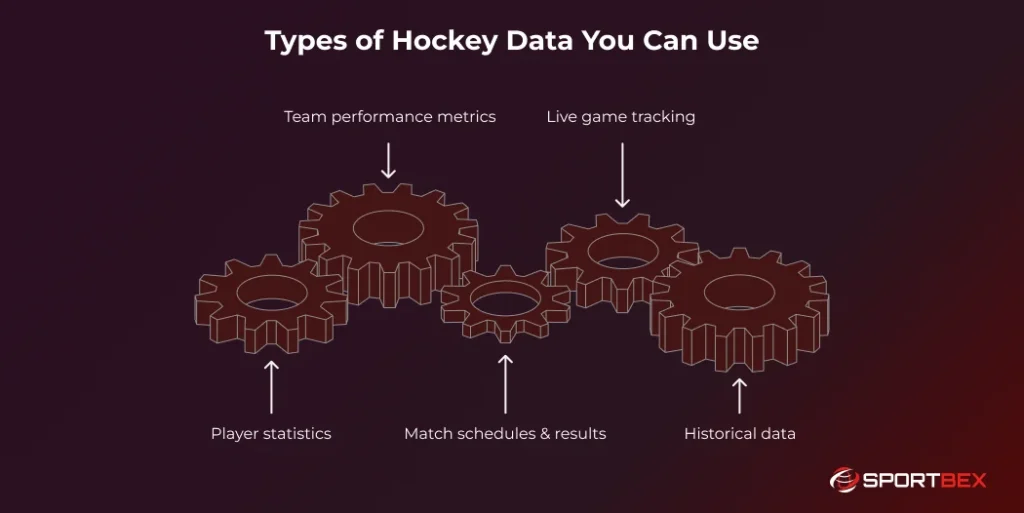 Types of Hockey Data You Can Use

Team performance metrics

Live game tracking

Player statistics

Match schedules & results

Historical data

SPORTBEX